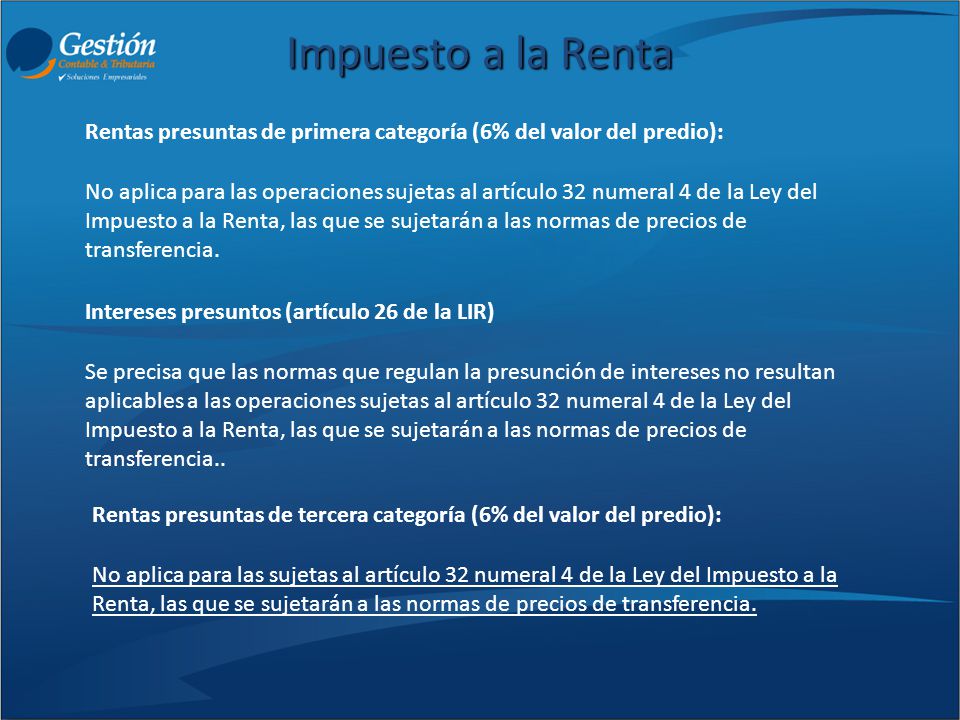 Gestión
Contable & Tributaria
Soluciones Empresariales

Impuesto a la Renta

Rentas presuntas de primera categoría (6% del valor del predio):

No aplica para las operaciones sujetas al artículo 32 numeral 4 de la Ley del Impuesto a la Renta, las que se sujetarán a las normas de precios de transferencia.

Intereses presuntos (artículo 26 de la LIR)

Se precisa que las normas que regulan la presunción de intereses no resultan aplicables a las operaciones sujetas al artículo 32 numeral 4 de la Ley del Impuesto a la Renta, las que se sujetarán a las normas de precios de transferencia..

Rentas presuntas de tercera categoría (6% del valor del predio):

No aplica para las sujetas al artículo 32 numeral 4 de la Ley del Impuesto a la Renta, las que se sujetarán a las normas de precios de transferencia.